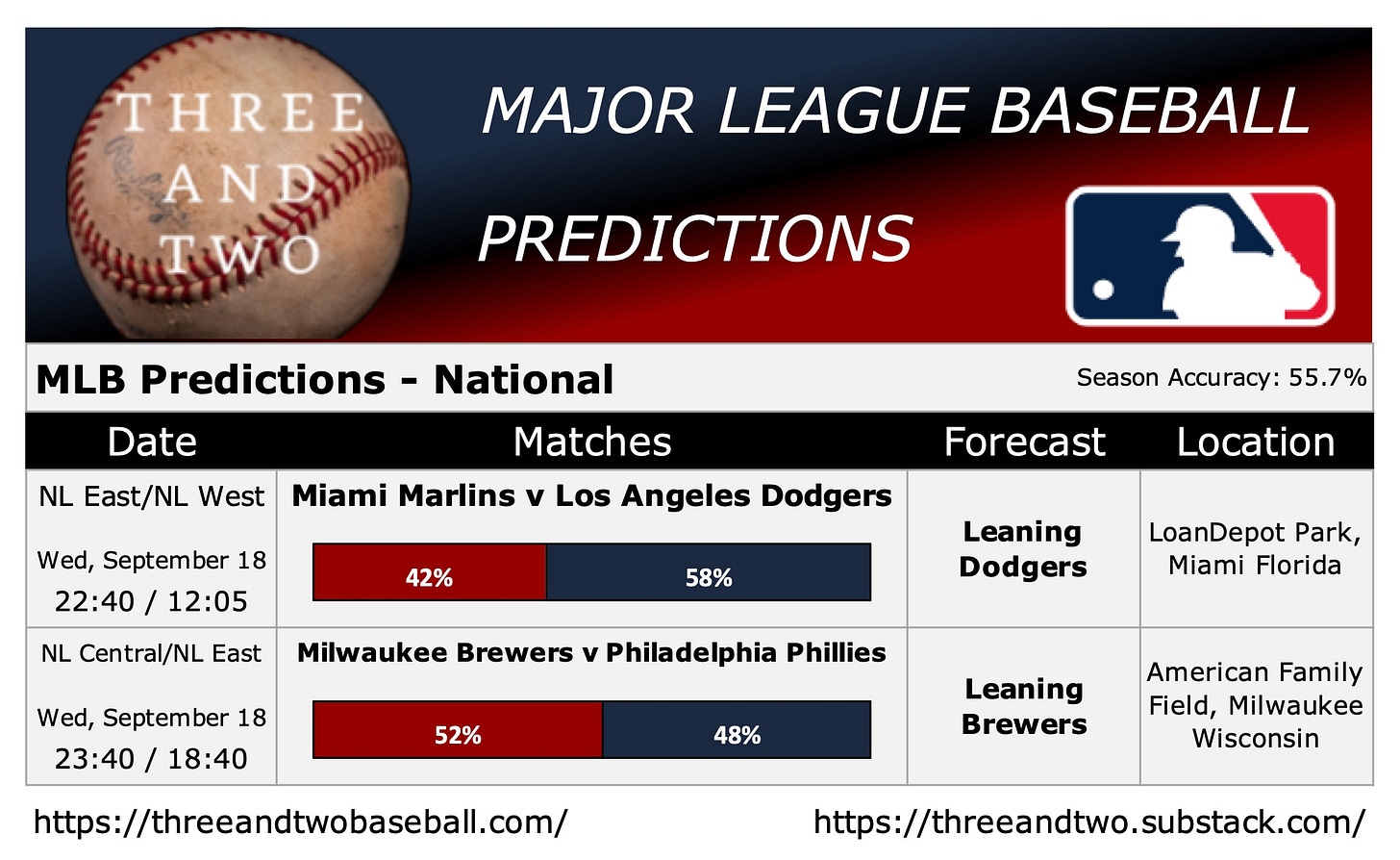 THREE AND TWO

MAJOR LEAGUE BASEBALL PREDICTIONS

MLB Predictions - National

Season Accuracy: 55.7%

| Date | Matches | Forecast | Location |
|---|---|---|---|
| NL East/NL West Wed, September 18 22:40 / 12:05 | Miami Marlins v Los Angeles Dodgers 42% 58% | Leaning Dodgers | LoanDepot Park, Miami Florida |
| NL Central/NL East Wed, September 18 23:40 / 18:40 | Milwaukee Brewers v Philadelphia Phillies 52% 48% | Leaning Brewers | American Family Field, Milwaukee Wisconsin |

https://threeandtwobaseball.com/

https://threeandtwo.substack.com/